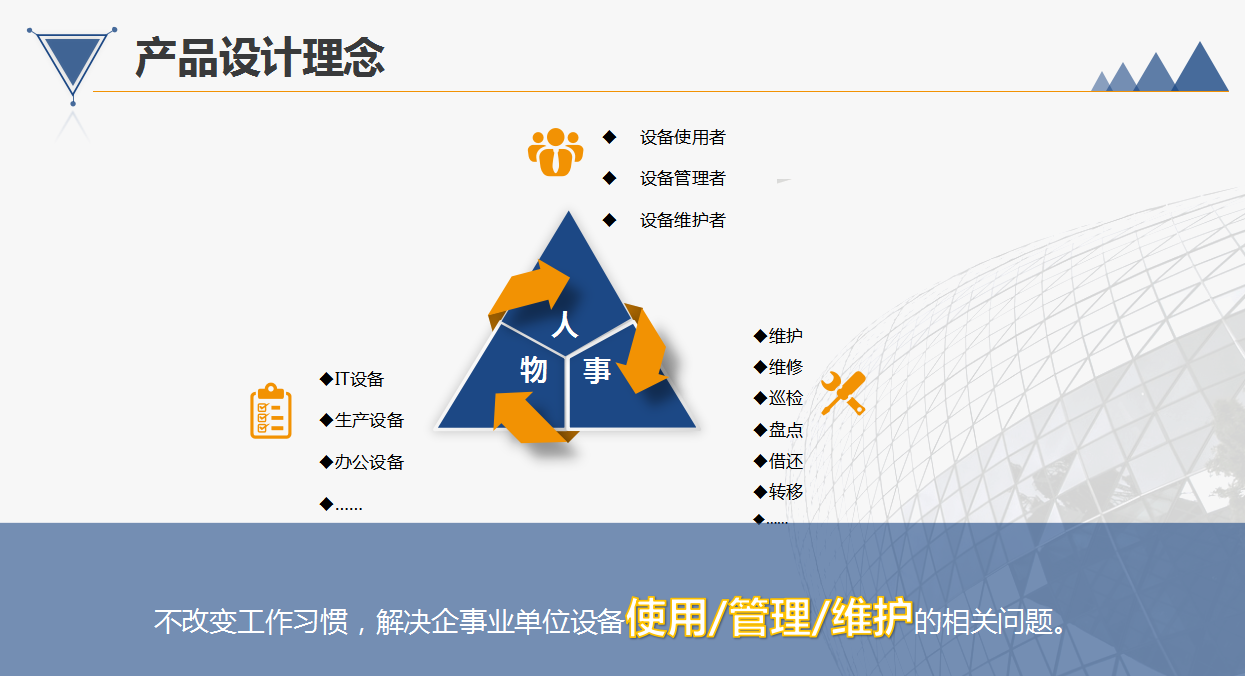 产品设计理念

◆ 设备使用者
◆ 设备管理者
◆ 设备维护者

人
物
事

◆IT设备
◆生产设备
◆办公设备
◆……

◆维护
◆维修
◆巡检
◆盘点
◆借还
◆转移
◆……

不改变工作习惯，解决企事业单位设备使用/管理/维护的相关问题。